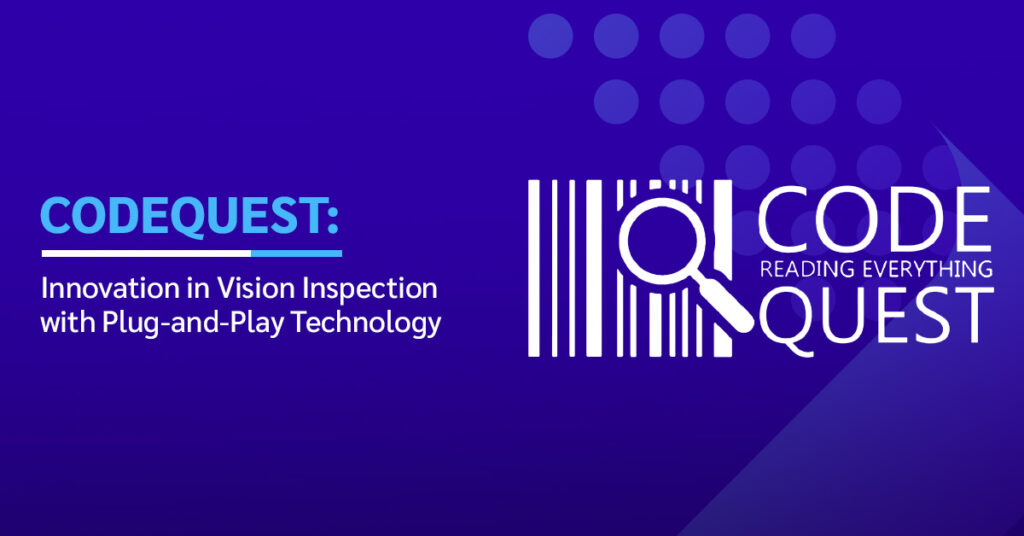 CODEQUEST:

Innovation in Vision Inspection with Plug-and-Play Technology

CODE
READING EVERYTHING
QUEST